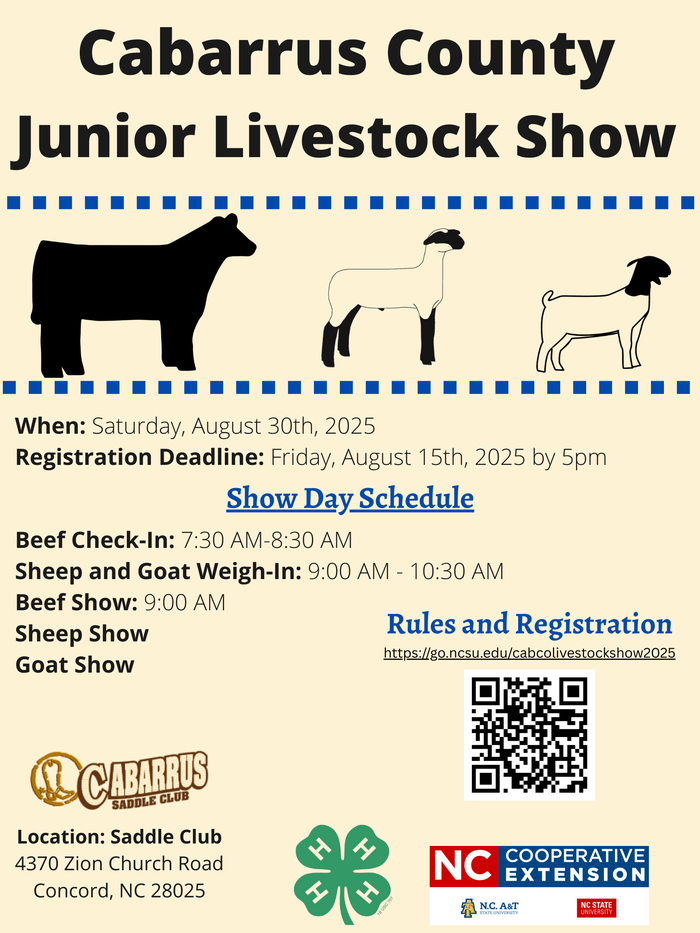 Cabarrus County Junior Livestock Show

When: Saturday, August 30th, 2025
Registration Deadline: Friday, August 15th, 2025 by 5pm

Show Day Schedule

Beef Check-In: 7:30 AM-8:30 AM
Sheep and Goat Weigh-In: 9:00 AM - 10:30 AM
Beef Show: 9:00 AM
Sheep Show
Goat Show

Rules and Registration
https://go.ncsu.edu/cabcolivestockshow2025

CABARRUS SADDLE CLUB

Location: Saddle Club
4370 Zion Church Road
Concord, NC 28025

H H H H

NC COOPERATIVE EXTENSION
N.C. A&T STATE UNIVERSITY
NC STATE UNIVERSITY